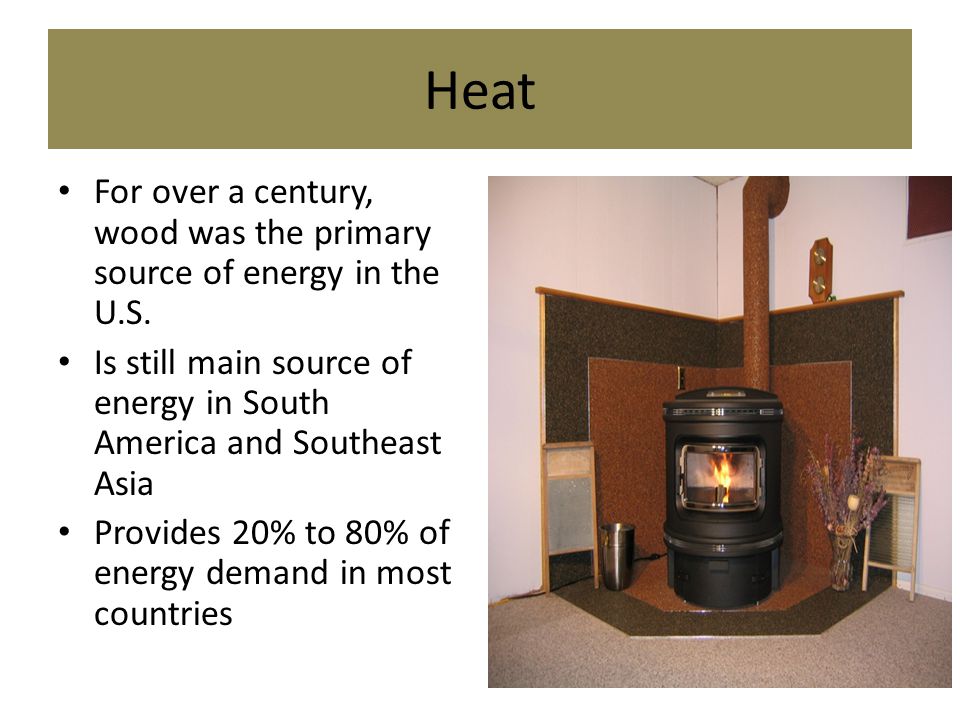 Heat

• For over a century, wood was the primary source of energy in the U.S.
• Is still main source of energy in South America and Southeast Asia
• Provides 20% to 80% of energy demand in most countries